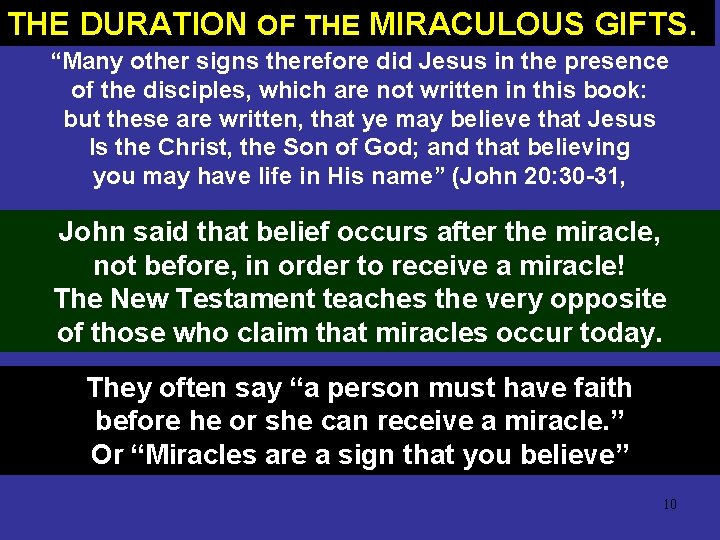 THE DURATION OF THE MIRACULOUS GIFTS.

“Many other signs therefore did Jesus in the presence of the disciples, which are not written in this book: but these are written, that ye may believe that Jesus Is the Christ, the Son of God; and that believing you may have life in His name” (John 20:30-31,

John said that belief occurs after the miracle, not before, in order to receive a miracle! The New Testament teaches the very opposite of those who claim that miracles occur today.

They often say “a person must have faith before he or she can receive a miracle.” Or “Miracles are a sign that you believe”

10